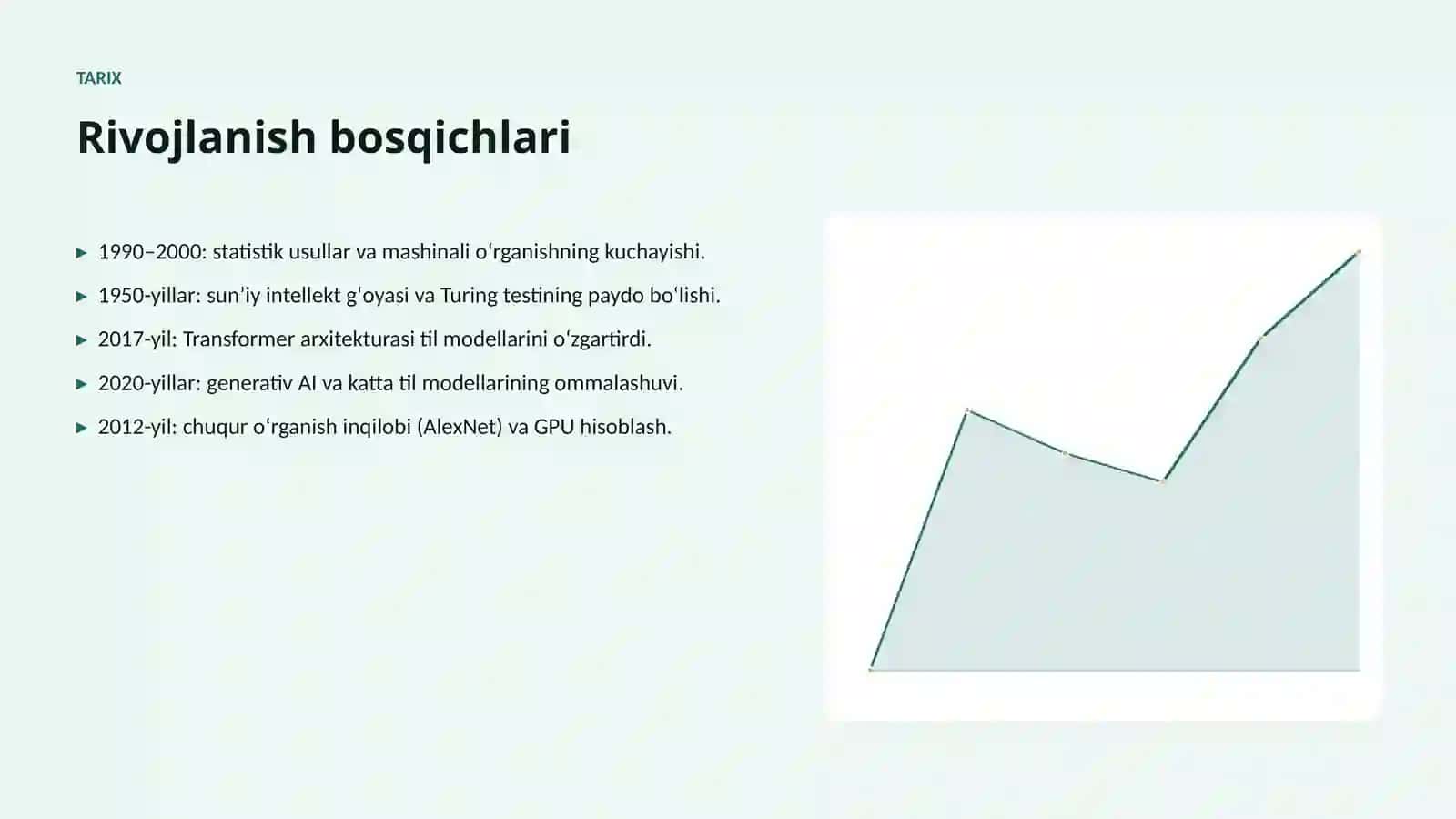 TARIX

Rivojlanish bosqichlari

▸ 1990–2000: statistik usullar va mashinali oʻrganishning kuchayishi.

▸ 1950-yillar: sunʼiy intellekt gʻoyasi va Turing testining paydo boʻlishi.

▸ 2017-yil: Transformer arxitekturasi til modellarini oʻzgartirdi.

▸ 2020-yillar: generativ AI va katta til modellarining ommalashuvi.

▸ 2012-yil: chuqur oʻrganish inqilobi (AlexNet) va GPU hisoblash.